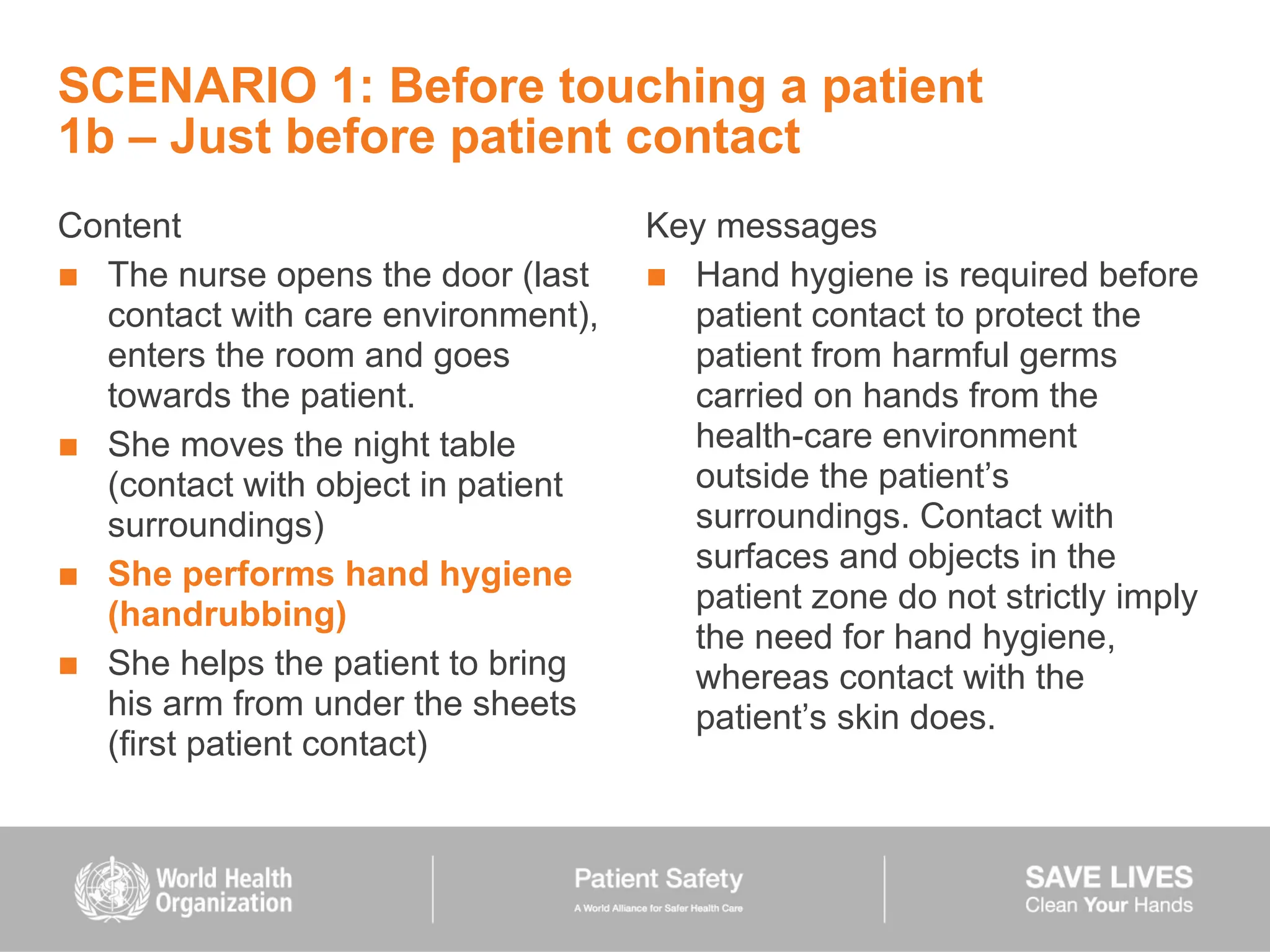 SCENARIO 1: Before touching a patient
1b – Just before patient contact

Content

■ The nurse opens the door (last contact with care environment), enters the room and goes towards the patient.

■ She moves the night table (contact with object in patient surroundings)

■ She performs hand hygiene (handrubbing)

■ She helps the patient to bring his arm from under the sheets (first patient contact)

Key messages

■ Hand hygiene is required before patient contact to protect the patient from harmful germs carried on hands from the health-care environment outside the patient's surroundings. Contact with surfaces and objects in the patient zone do not strictly imply the need for hand hygiene, whereas contact with the patient's skin does.

World Health Organization

Patient Safety
A World Alliance for Safer Health Care

SAVE LIVES
Clean Your Hands